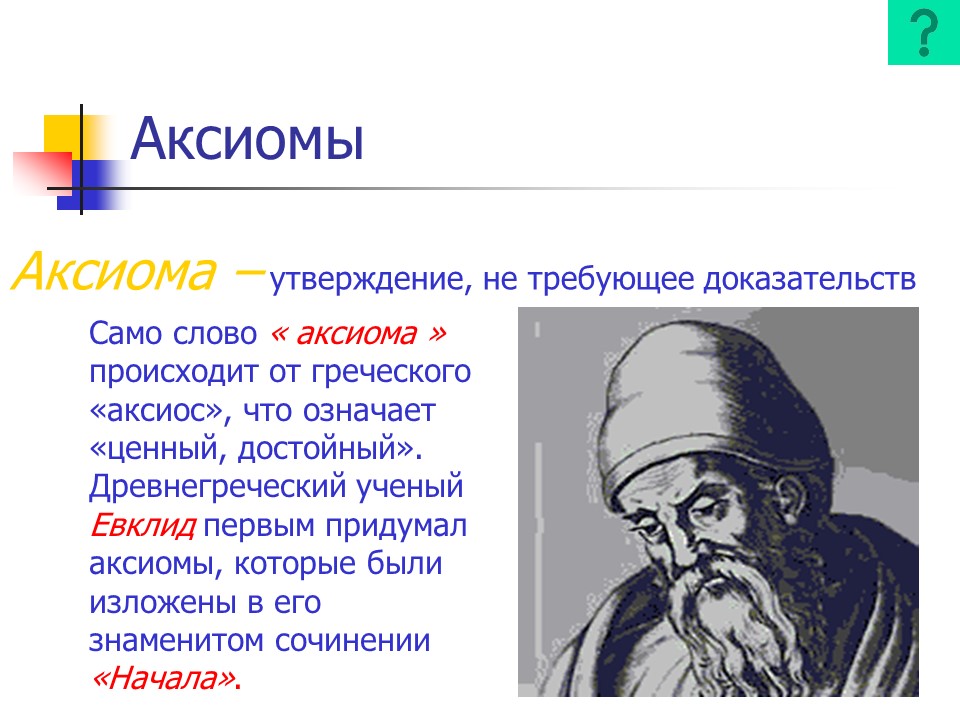 ?

Аксиомы

Аксиома – утверждение, не требующее доказательств

Само слово « аксиома » происходит от греческого «аксиос», что означает «ценный, достойный». Древнегреческий ученый Евклид первым придумал аксиомы, которые были изложены в его знаменитом сочинении «Начала».